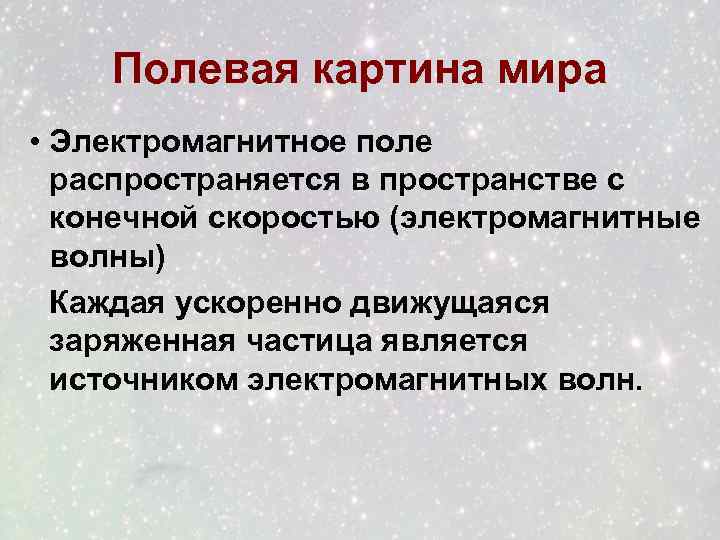 Полевая картина мира

• Электромагнитное поле распространяется в пространстве с конечной скоростью (электромагнитные волны)

Каждая ускоренно движущаяся заряженная частица является источником электромагнитных волн.